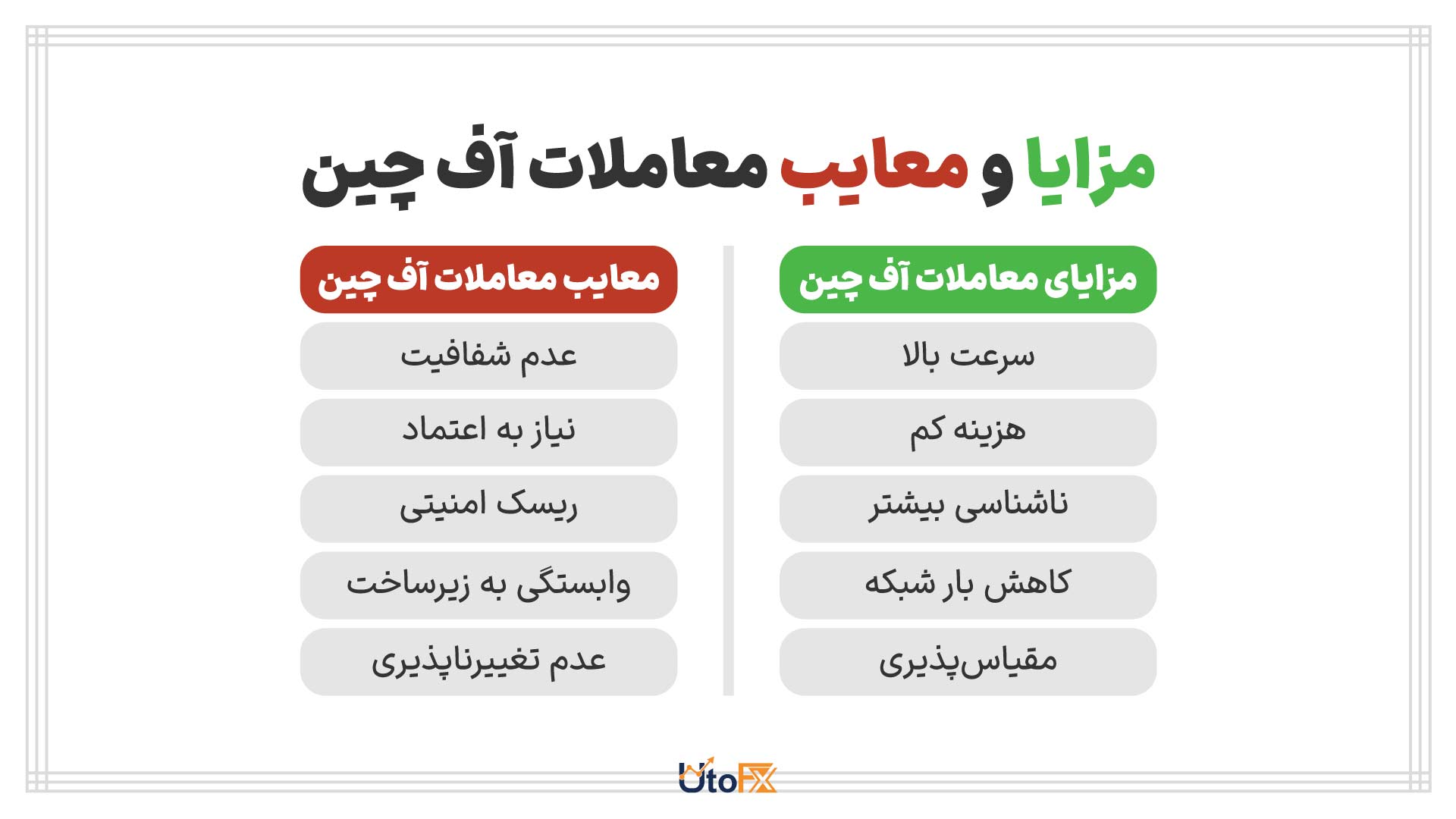 مزایا و معایب معاملات آف چین

مزایای معاملات آف چین

سرعت بالا

هزینه کم

ناشناسی بیشتر

کاهش بار شبکه

مقیاس‌پذیری

معایب معاملات آف چین

عدم شفافیت

نیاز به اعتماد

ریسک امنیتی

وابستگی به زیرساخت

عدم تغییرناپذیری

UtoFX